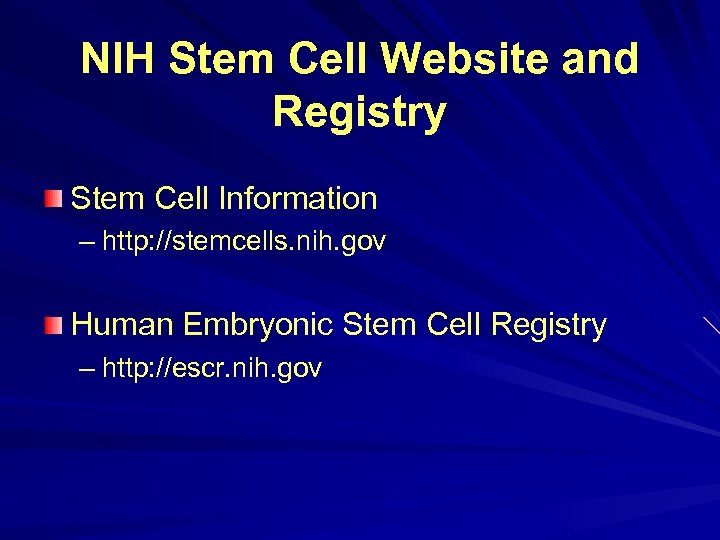 NIH Stem Cell Website and Registry

Stem Cell Information
– http://stemcells.nih.gov

Human Embryonic Stem Cell Registry
– http://escr.nih.gov